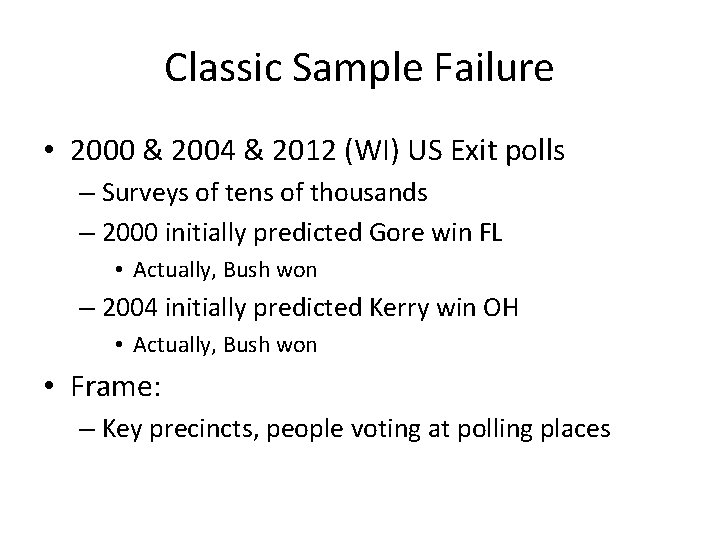 Classic Sample Failure

• 2000 & 2004 & 2012 (WI) US Exit polls
– Surveys of tens of thousands
– 2000 initially predicted Gore win FL
• Actually, Bush won
– 2004 initially predicted Kerry win OH
• Actually, Bush won

• Frame:
– Key precincts, people voting at polling places